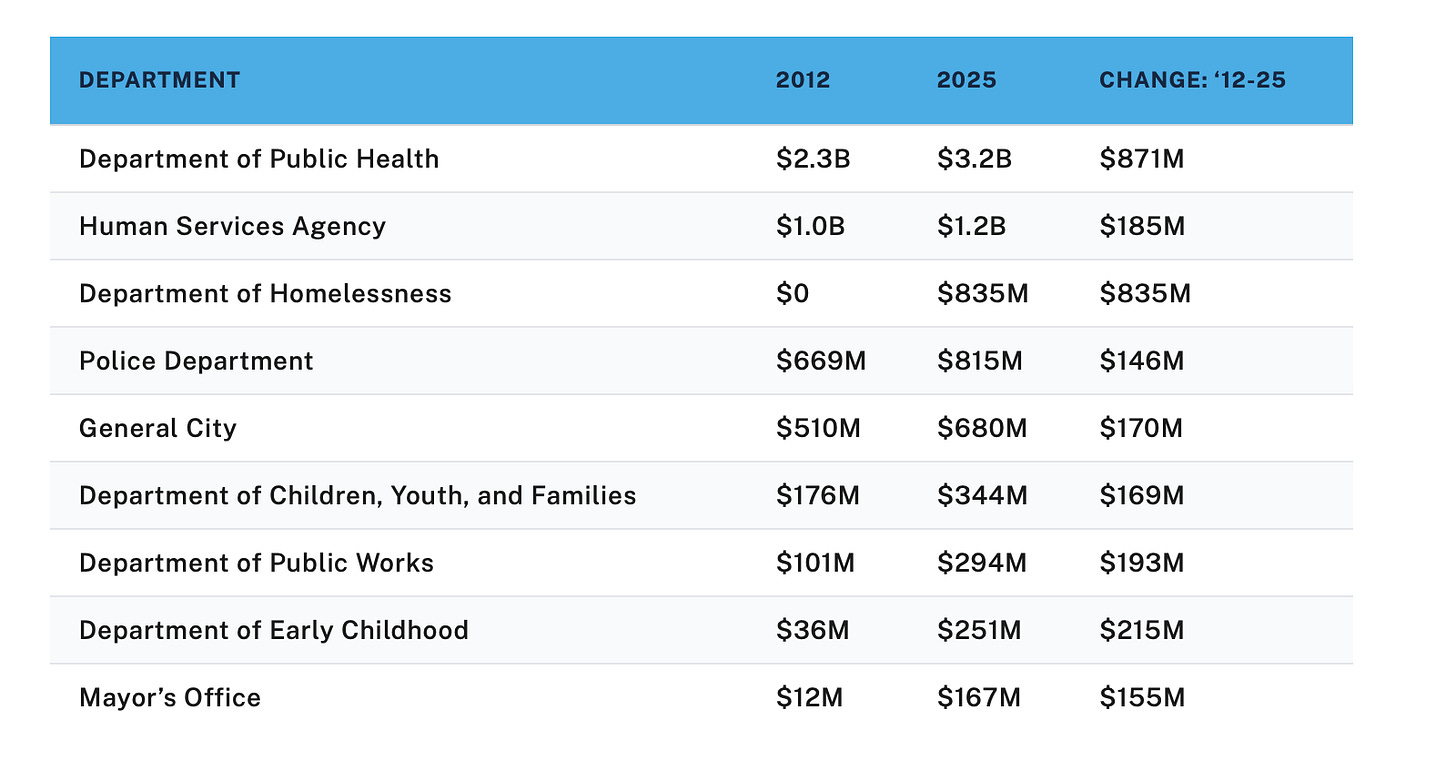 | DEPARTMENT | 2012 | 2025 | CHANGE: ‘12-25 |
|---|---|---|---|
| Department of Public Health | \$2.3B | \$3.2B | \$871M |
| Human Services Agency | \$1.0B | \$1.2B | \$185M |
| Department of Homelessness | \$0 | \$835M | \$835M |
| Police Department | \$669M | \$815M | \$146M |
| General City | \$510M | \$680M | \$170M |
| Department of Children, Youth, and Families | \$176M | \$344M | \$169M |
| Department of Public Works | \$101M | \$294M | \$193M |
| Department of Early Childhood | \$36M | \$251M | \$215M |
| Mayor’s Office | \$12M | \$167M | \$155M |